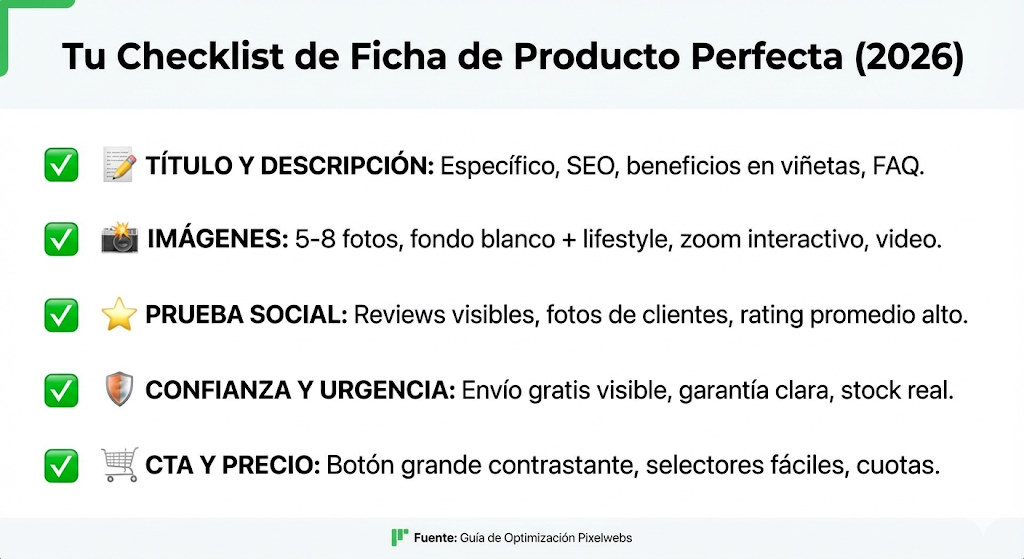 Tu Checklist de Ficha de Producto Perfecta (2026)

✅ 📝 TÍTULO Y DESCRIPCIÓN: Específico, SEO, beneficios en viñetas, FAQ.

✅ 📸 IMÁGENES: 5-8 fotos, fondo blanco + lifestyle, zoom interactivo, video.

✅ ⭐ PRUEBA SOCIAL: Reviews visibles, fotos de clientes, rating promedio alto.

✅ 🛡️ CONFIANZA Y URGENCIA: Envío gratis visible, garantía clara, stock real.

✅ 🛒 CTA Y PRECIO: Botón grande contrastante, selectores fáciles, cuotas.

Fuente: Guía de Optimización Pixelwebs